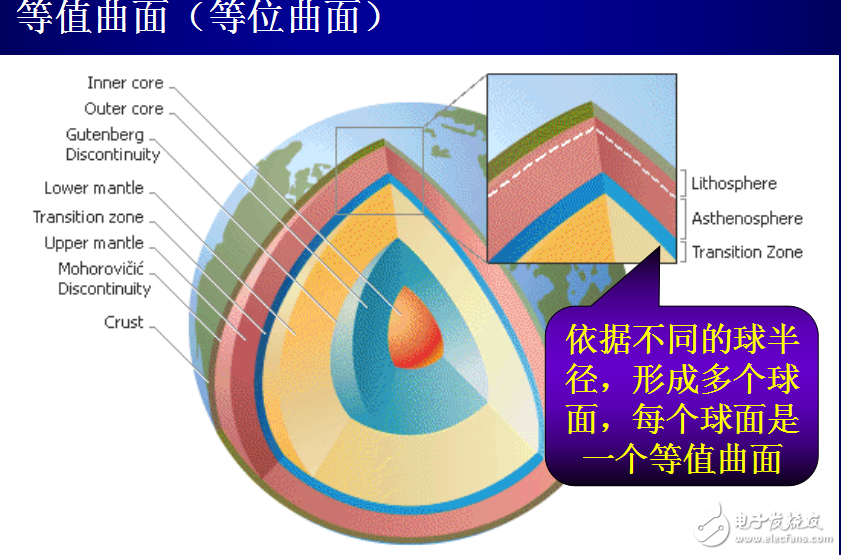 等值曲面（等位曲面）

Inner core
Outer core
Gutenberg Discontinuity
Lower mantle
Transition zone
Upper mantle
Mohorovičić Discontinuity
Crust

Lithosphere
Asthenosphere
Transition Zone

依据不同的球半径，形成多个球面，每个球面是一个等值曲面

电子发烧友
www.elecfans.com